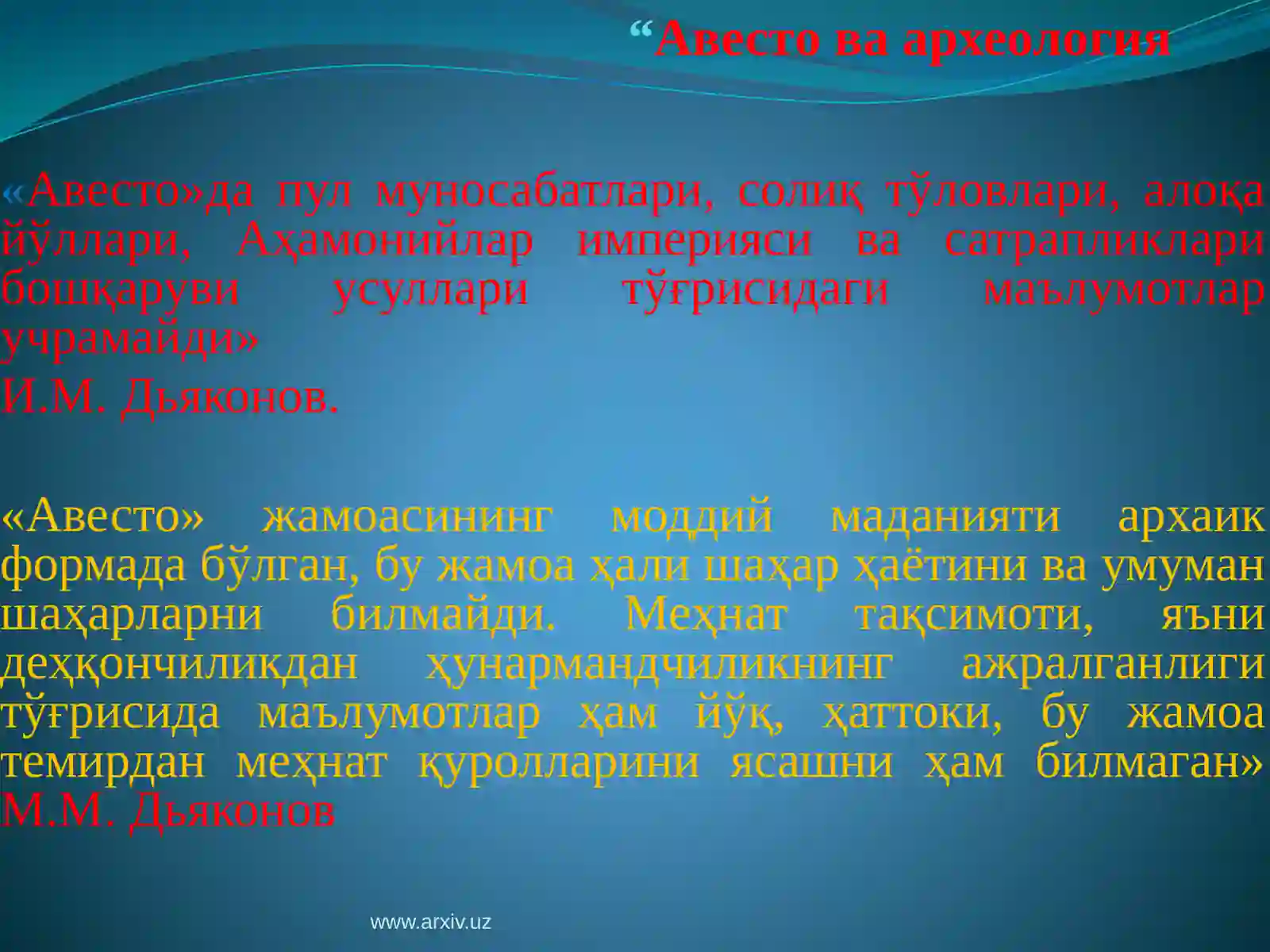 “Авесто ва археология

«Авесто»да пул муносабатлари, солиқ тўловлари, алоқа йўллари, Аҳамонийлар империяси ва сатрапликлари бошқаруви усуллари тўғрисидаги маълумотлар учрамайди»
И.М. Дьяконов.

«Авесто» жамоасининг моддий маданияти архаик формада бўлган, бу жамоа ҳали шаҳар ҳаётини ва умуман шаҳарларни билмайди. Меҳнат тақсимоти, яъни деҳқончиликдан ҳунармандчиликнинг ажралганлиги тўғрисида маълумотлар ҳам йўқ, ҳаттоки, бу жамоа темирдан меҳнат қуролларини ясашни ҳам билмаган»
М.М. Дьяконов

www.arxiv.uz